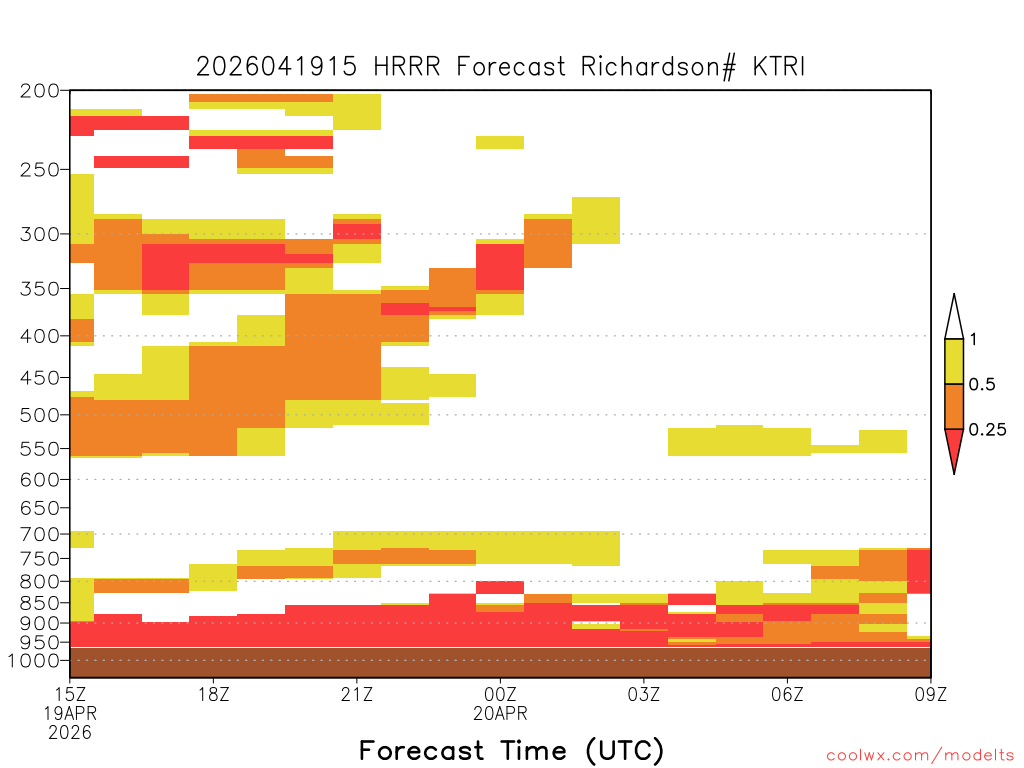 2026041915 HRRR Forecast Richardson# KTRI

200
250
300
350
400
450
500
550
600
650
700
750
800
850
900
950
1000

1
0.5
0.25

15Z
19APR
2026
18Z
21Z
00Z
20APR
03Z
06Z
09Z

Forecast Time (UTC)

coolwx.com/modelts